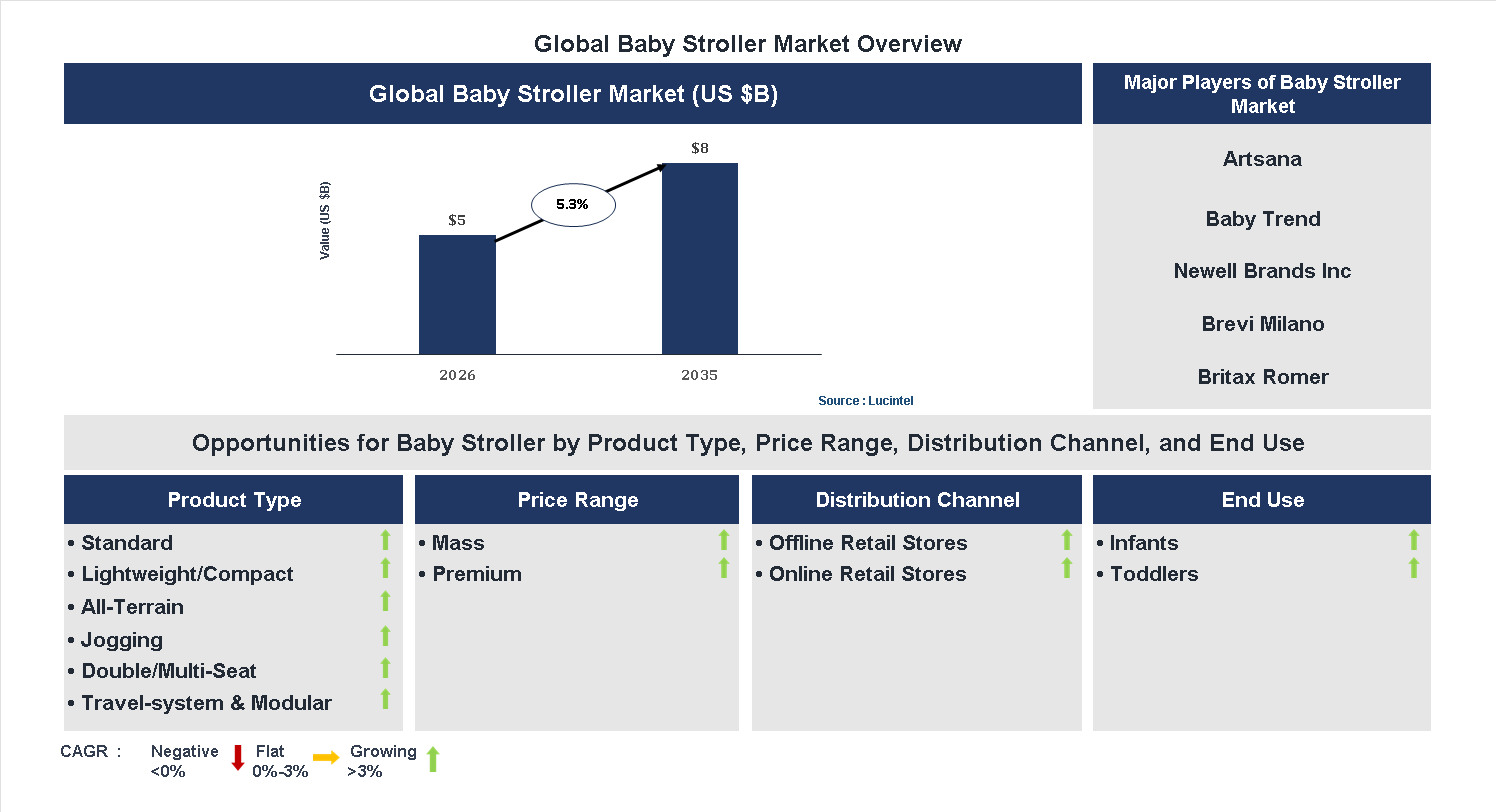 Global Baby Stroller Market Overview

Global Baby Stroller Market (US $B)

Value (US $B)

$5

5.3%

$8

2026

2035

Source : Lucintel

Major Players of Baby Stroller Market

Artsana

Baby Trend

Newell Brands Inc

Brevi Milano

Britax Romer

Opportunities for Baby Stroller by Product Type, Price Range, Distribution Channel, and End Use

Product Type

• Standard
• Lightweight/Compact
• All-Terrain
• Jogging
• Double/Multi-Seat
• Travel-system & Modular

Price Range

• Mass
• Premium

Distribution Channel

• Offline Retail Stores
• Online Retail Stores

End Use

• Infants
• Toddlers

CAGR : Negative <0% Flat 0%-3% Growing >3%